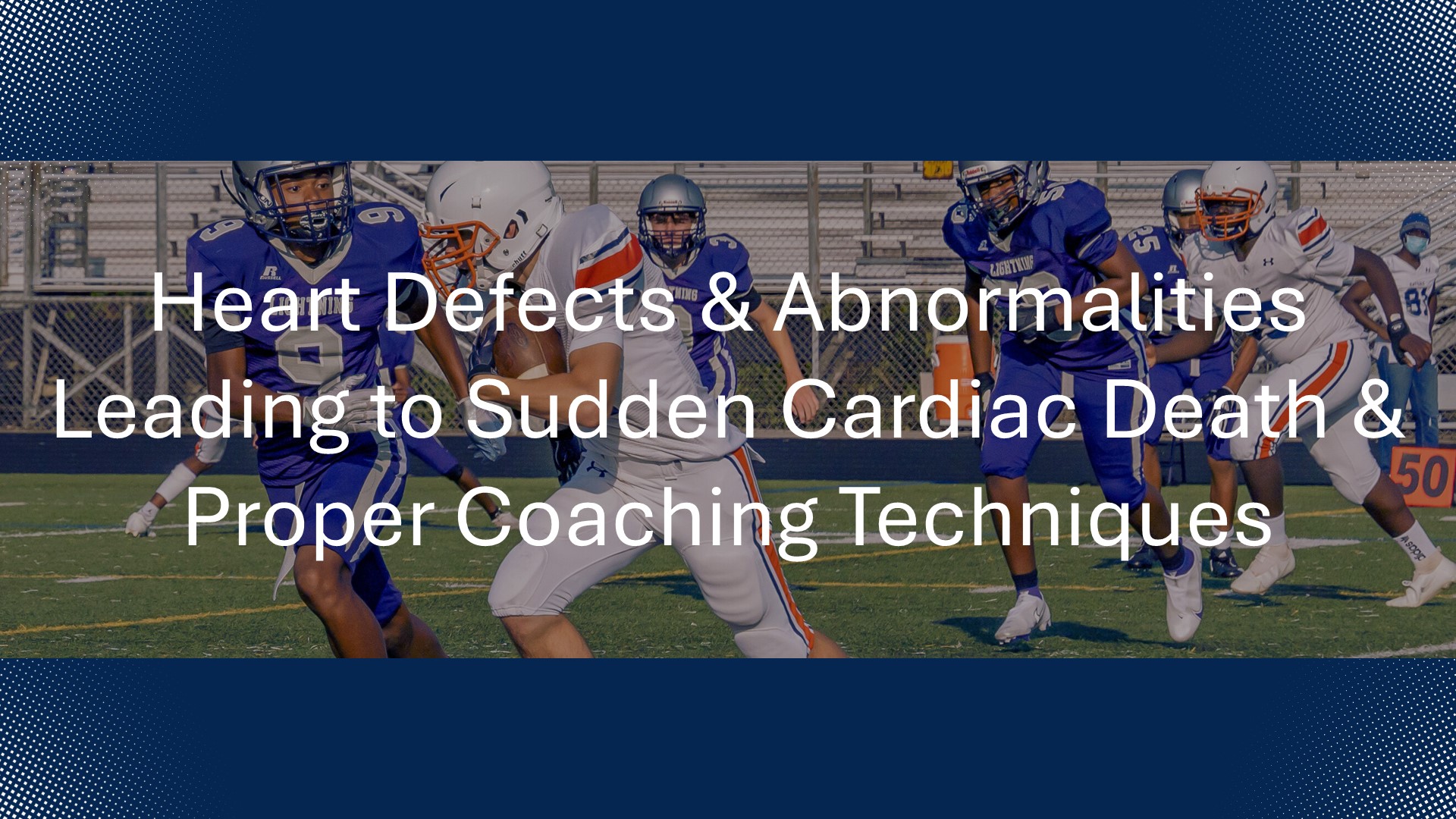 Heart Defects & Abnormalities Leading to Sudden Cardiac Death & Proper Coaching Techniques